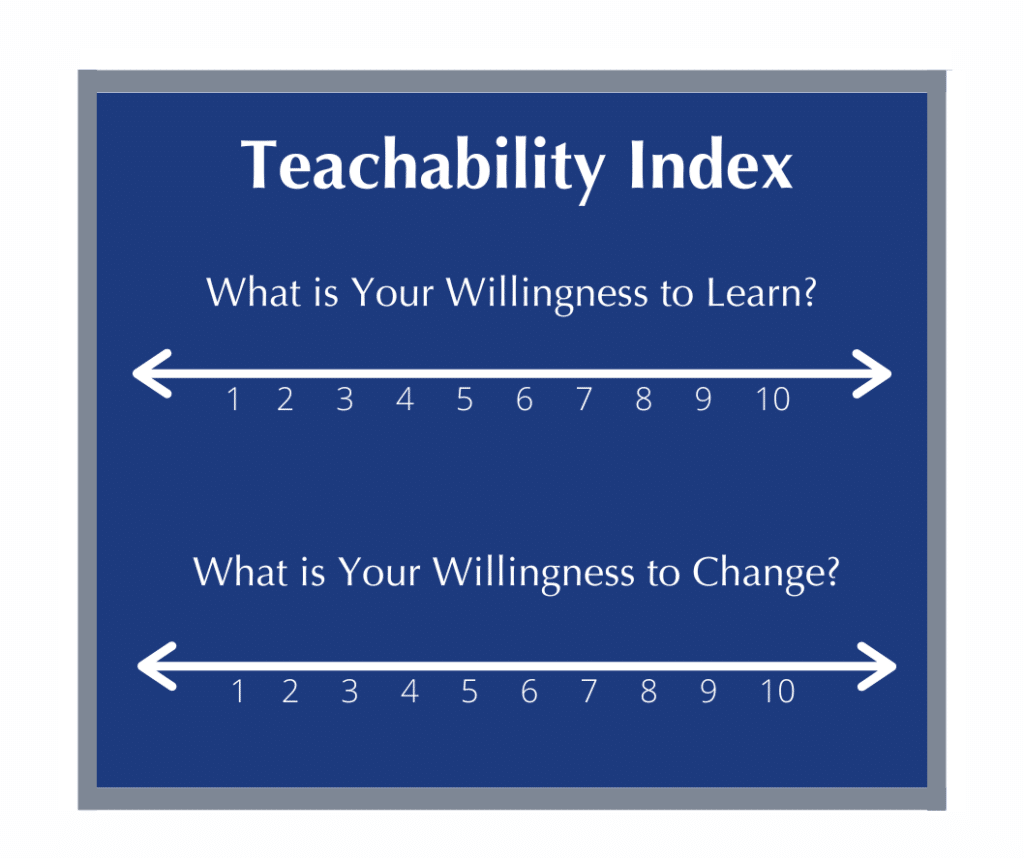 Teachability Index

What is Your Willingness to Learn?

1 2 3 4 5 6 7 8 9 10

What is Your Willingness to Change?

1 2 3 4 5 6 7 8 9 10